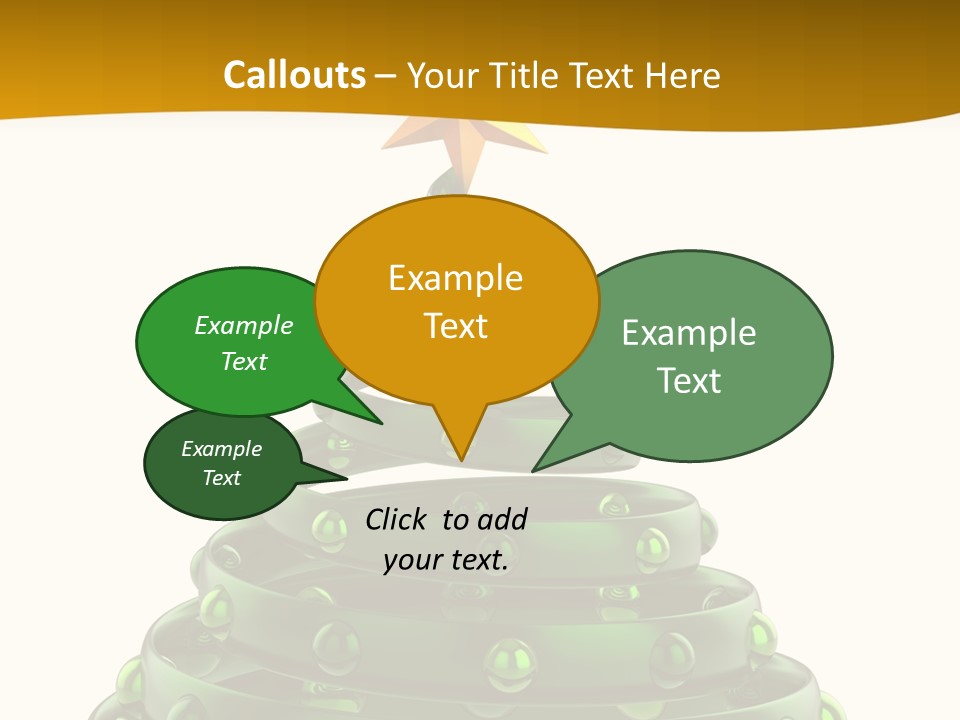 Callouts – Your Title Text Here

Example Text

Example Text

Example Text

Example Text

Click to add your text.